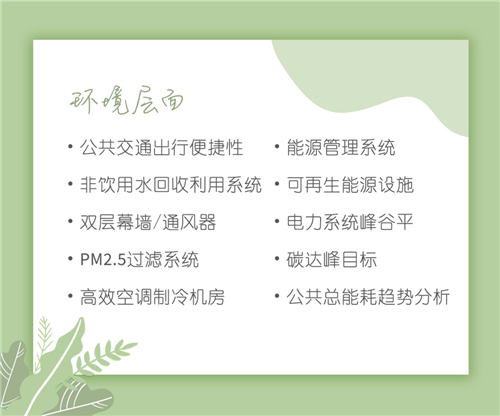 环境层面

• 公共交通出行便捷性
• 非饮用水回收利用系统
• 双层幕墙/通风器
• PM2.5过滤系统
• 高效空调制冷机房

• 能源管理系统
• 可再生能源设施
• 电力系统峰谷平
• 碳达峰目标
• 公共总能耗趋势分析